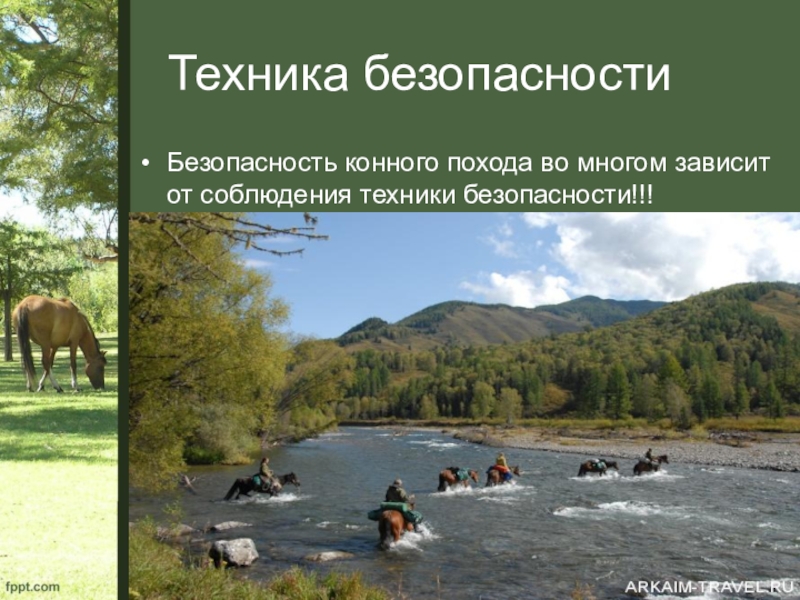 Техника безопасности

• Безопасность конного похода во многом зависит от соблюдения техники безопасности!!!

fppt.com

ARKAIM-TRAVEL.RU